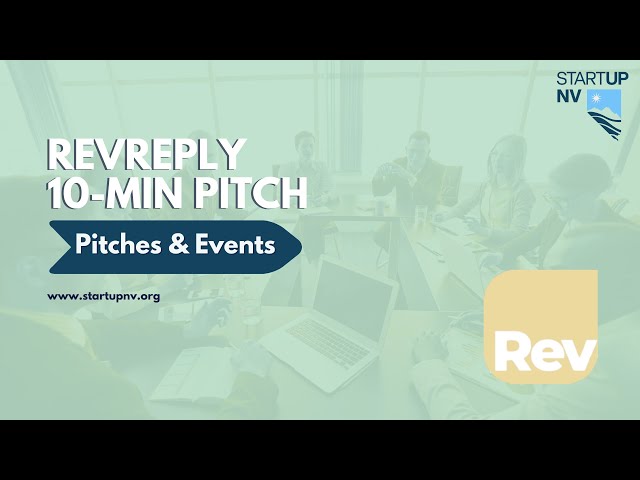 STARTUP NV

REVREPLY 10-MIN PITCH

Pitches & Events

www.startupnv.org

Rev